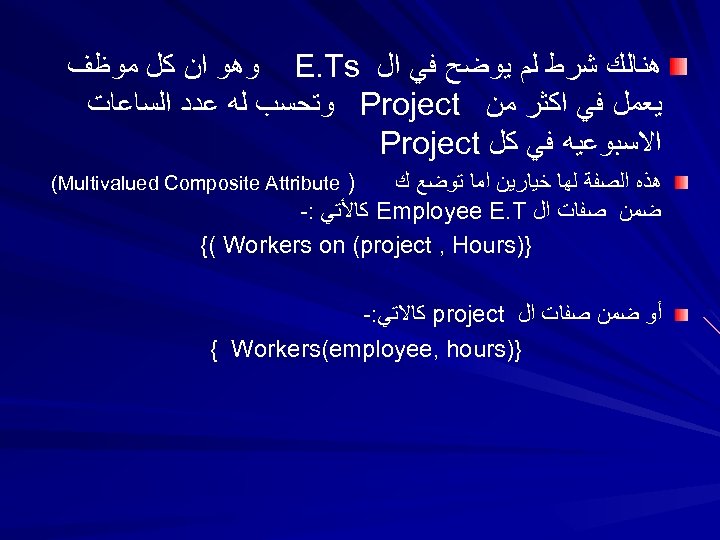 هنالك شرط لم يوضح في ال E.Ts وهو ان كل موظف يعمل في اكثر من Project وتحسب له عدد الساعات الاسبوعيه في كل Project

هذه الصفة لها خيارين اما توضع ك (Multivalued Composite Attribute ) ضمن صفات ال Employee E.T كالأتي :-

{( Workers on (project , Hours)}

أو ضمن صفات ال project كالاتي:-

{ Workers(employee, hours)}